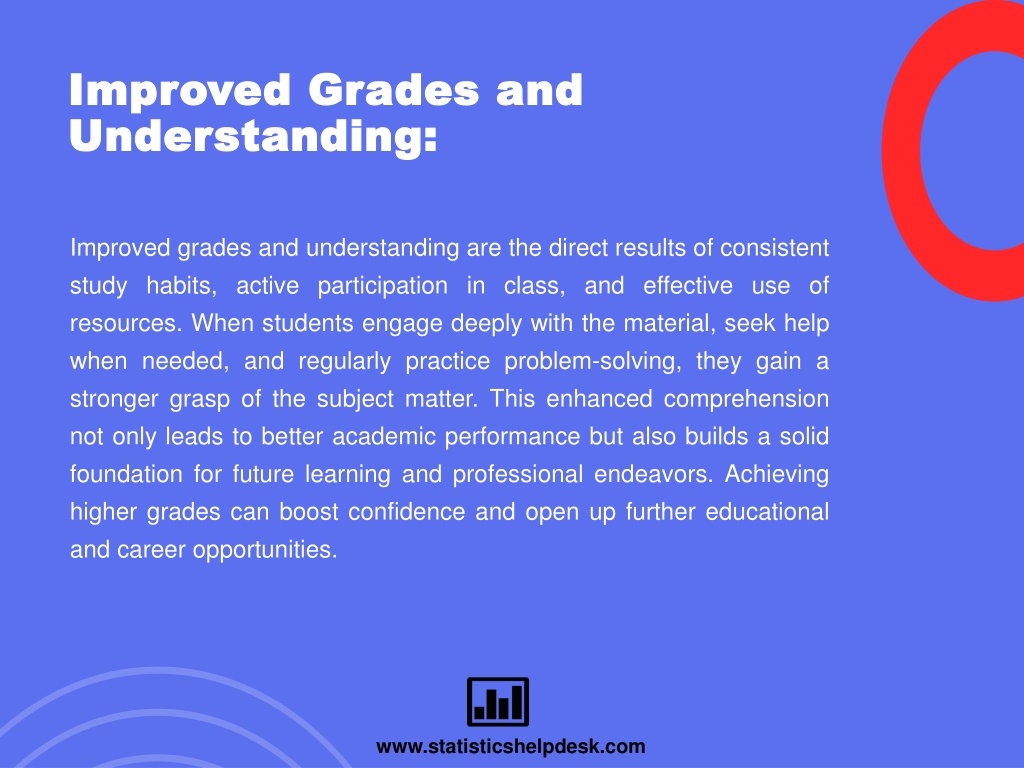 Improved Grades and Understanding:

Improved grades and understanding are the direct results of consistent study habits, active participation in class, and effective use of resources. When students engage deeply with the material, seek help when needed, and regularly practice problem-solving, they gain a stronger grasp of the subject matter. This enhanced comprehension not only leads to better academic performance but also builds a solid foundation for future learning and professional endeavors. Achieving higher grades can boost confidence and open up further educational and career opportunities.

www.statisticshelpdesk.com